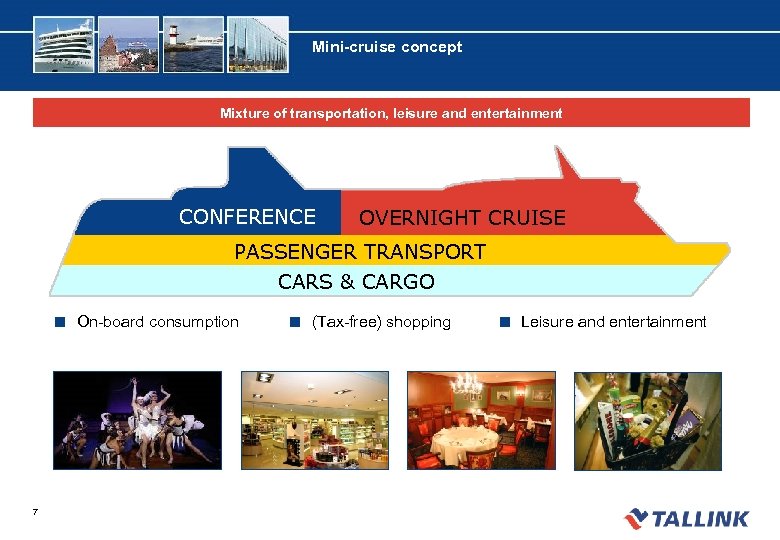 Mini-cruise concept

Mixture of transportation, leisure and entertainment

CONFERENCE
OVERNIGHT CRUISE
PASSENGER TRANSPORT
CARS & CARGO

On-board consumption
(Tax-free) shopping
Leisure and entertainment

7

TALLINK